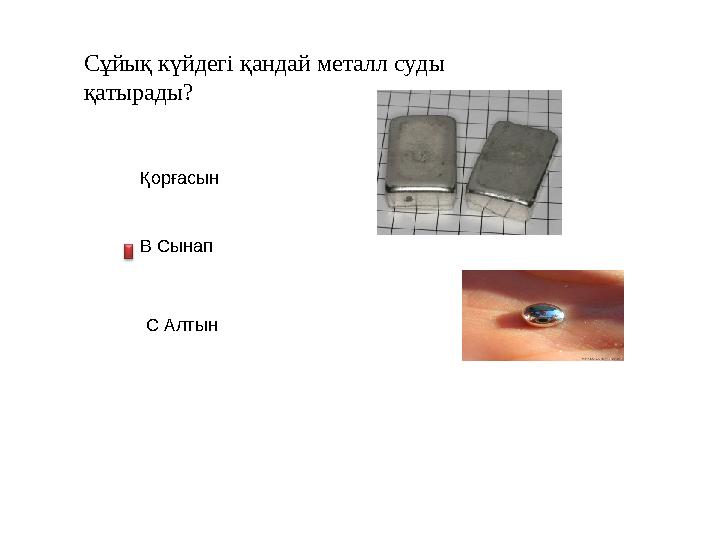 Сұйық күйдегі қандай металл суды қатырады?

Қорғасын

В Сынап

С Алтын